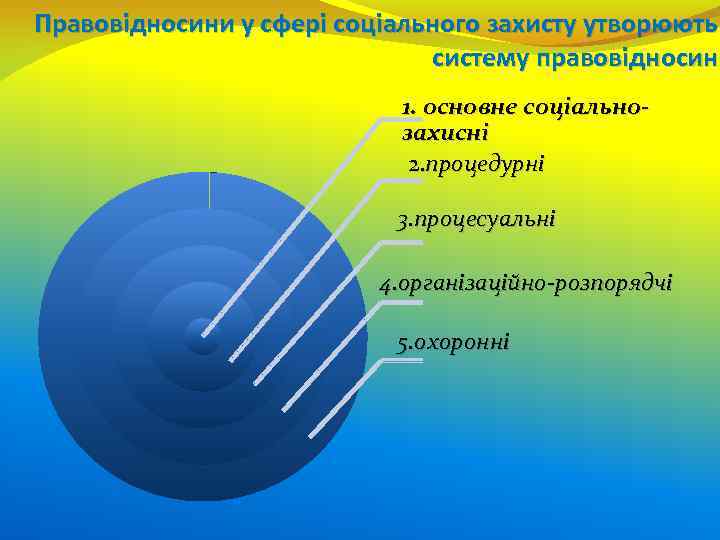 Правовідносини у сфері соціального захисту утворюють систему правовідносин

1. основне соціально-захисні

2.процедурні

3.процесуальні

4.організаційно-розпорядчі

5.охоронні